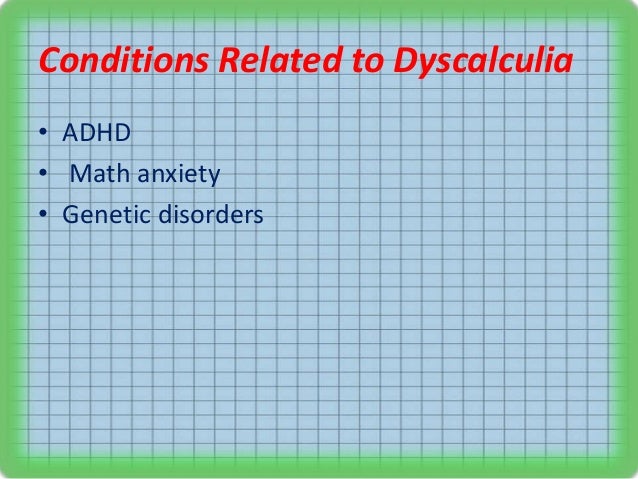 Conditions Related to Dyscalculia

• ADHD
• Math anxiety
• Genetic disorders